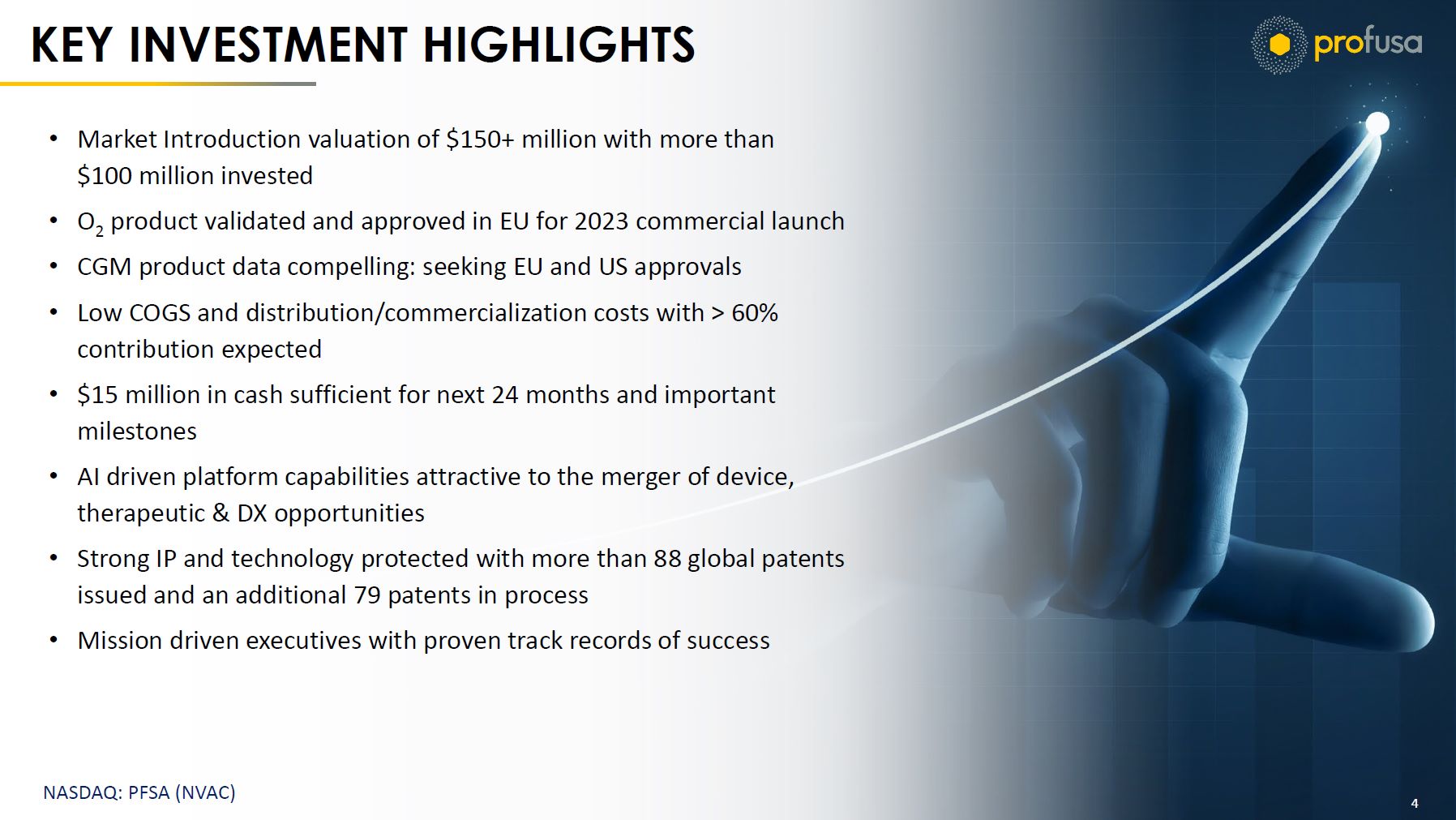 KEY INVESTMENT HIGHLIGHTS

profusa

• Market Introduction valuation of \$150+ million with more than \$100 million invested

• $O_2$ product validated and approved in EU for 2023 commercial launch

• CGM product data compelling: seeking EU and US approvals

• Low COGS and distribution/commercialization costs with > 60% contribution expected

• \$15 million in cash sufficient for next 24 months and important milestones

• AI driven platform capabilities attractive to the merger of device, therapeutic & DX opportunities

• Strong IP and technology protected with more than 88 global patents issued and an additional 79 patents in process

• Mission driven executives with proven track records of success

NASDAQ: PFSA (NVAC)

4